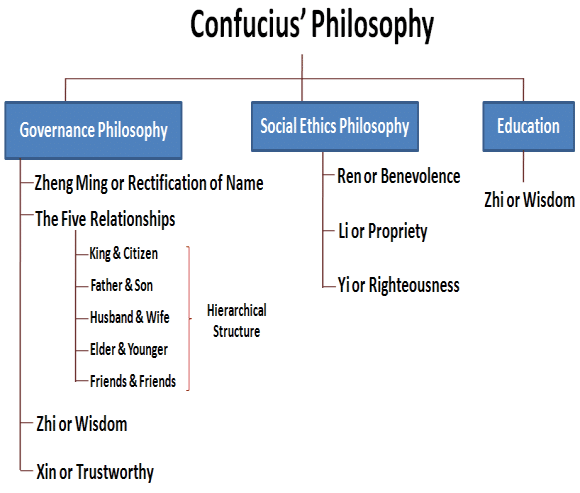 Confucius' Philosophy

Governance Philosophy

Zheng Ming or Rectification of Name

The Five Relationships

King & Citizen

Father & Son

Husband & Wife

Elder & Younger

Friends & Friends

Hierarchical Structure

Zhi or Wisdom

Xin or Trustworthy

Social Ethics Philosophy

Ren or Benevolence

Li or Propriety

Yi or Righteousness

Education

Zhi or Wisdom